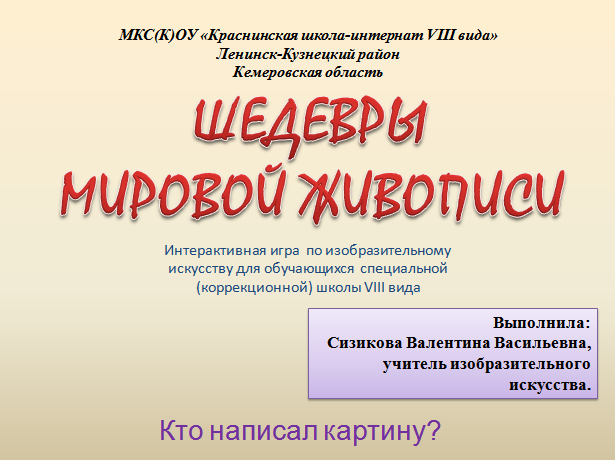 МКС(К)ОУ «Краснинская школа-интернат VIII вида»
Ленинск-Кузнецкий район
Кемеровская область

ШЕДЕВРЫ
МИРОВОЙ ЖИВОПИСИ

Интерактивная игра по изобразительному искусству для обучающихся специальной (коррекционной) школы VIII вида

Выполнила:
Сизикова Валентина Васильевна,
учитель изобразительного искусства.

Кто написал картину?